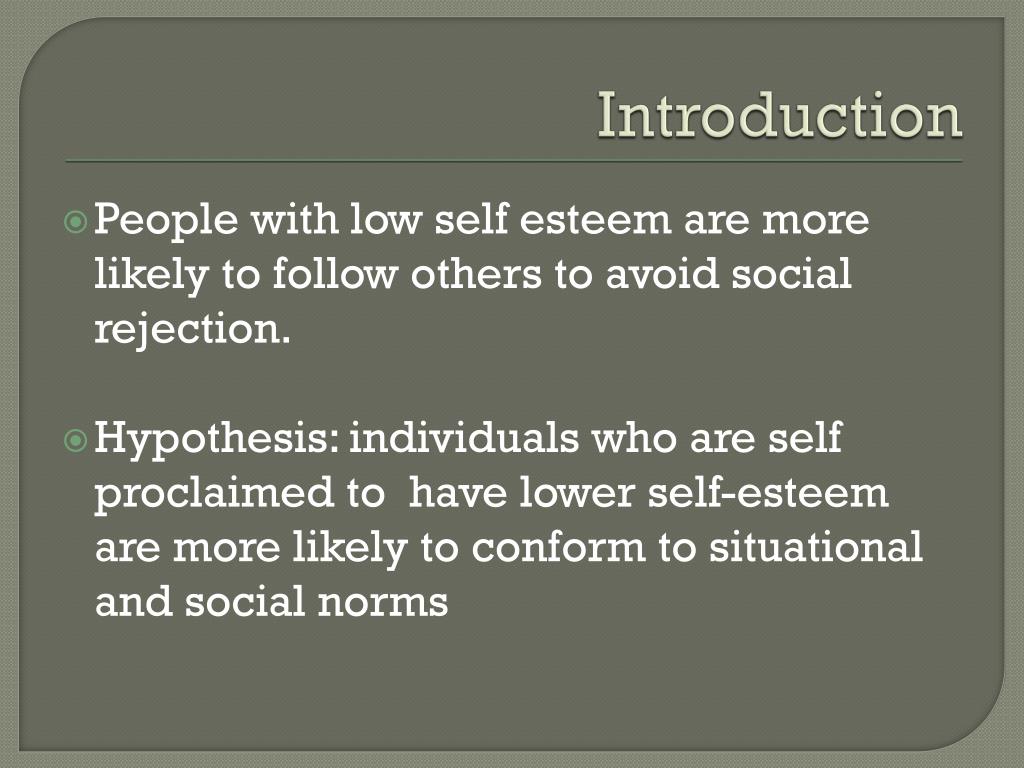 Introduction

People with low self esteem are more likely to follow others to avoid social rejection.

Hypothesis: individuals who are self proclaimed to  have lower self-esteem are more likely to conform to situational and social norms